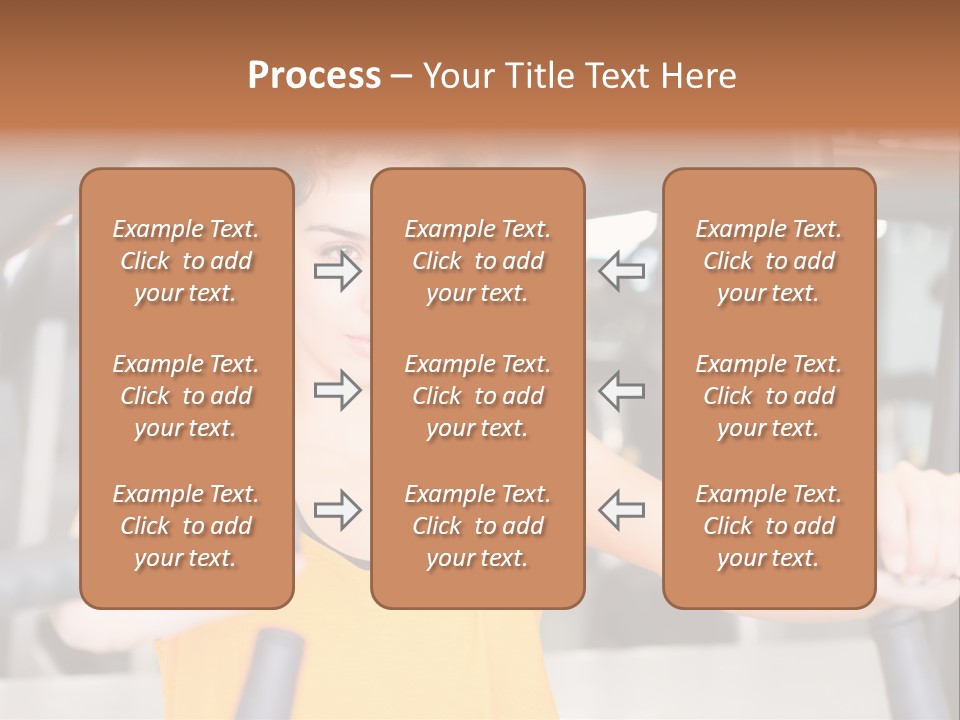 Process – Your Title Text Here

Example Text. Click to add your text.

Example Text. Click to add your text.

Example Text. Click to add your text.

Example Text. Click to add your text.

Example Text. Click to add your text.

Example Text. Click to add your text.

Example Text. Click to add your text.

Example Text. Click to add your text.

Example Text. Click to add your text.